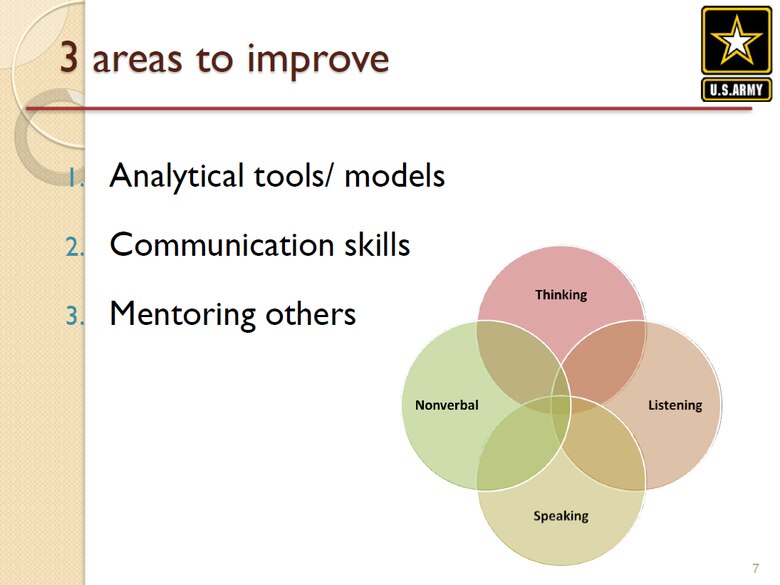 3 areas to improve

U.S.ARMY

1. Analytical tools/ models
2. Communication skills
3. Mentoring others

Thinking

Nonverbal

Listening

Speaking

7